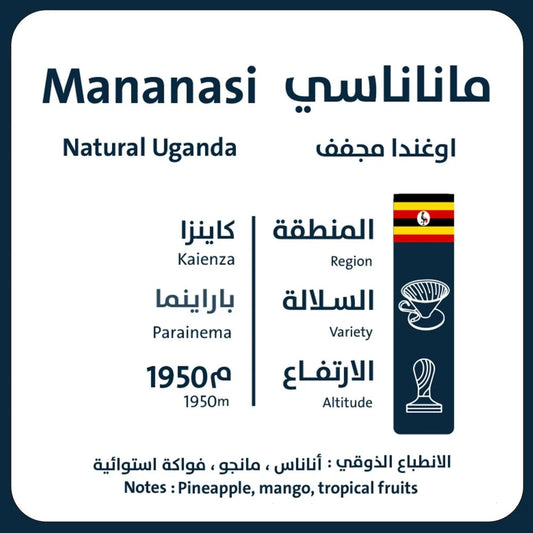 Mananasi ماناناسي

Natural Uganda اوغندا مجفف

المنطقة
Region

كاينزا
Kaienza

السلالة
Variety

باراينما
Parainema

الارتفاع
Altitude

1950م
1950m

الانطباع الذوقي : أناناس ، مانجو ، فواكة استوائية
Notes : Pineapple, mango, tropical fruits